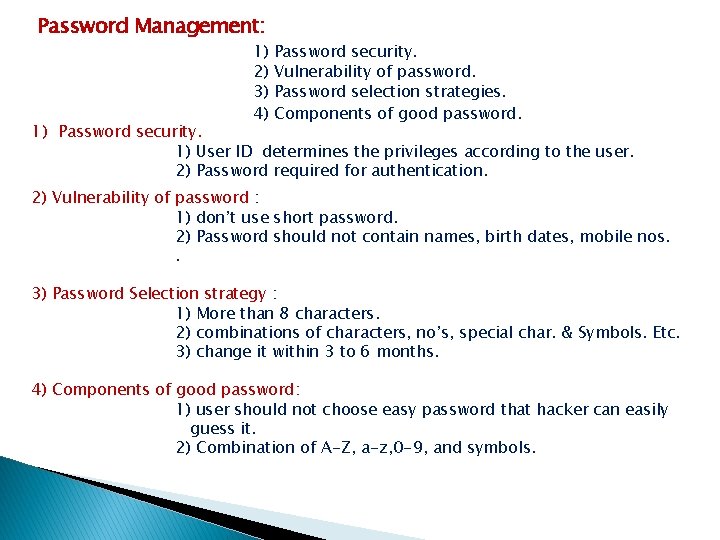 Password Management:

1) Password security.
2) Vulnerability of password.
3) Password selection strategies.
4) Components of good password.

1) Password security.
1) User ID determines the privileges according to the user.
2) Password required for authentication.

2) Vulnerability of password :
1) don't use short password.
2) Password should not contain names, birth dates, mobile nos.
.

3) Password Selection strategy :
1) More than 8 characters.
2) combinations of characters, no's, special char. & Symbols. Etc.
3) change it within 3 to 6 months.

4) Components of good password:
1) user should not choose easy password that hacker can easily guess it.
2) Combination of A-Z, a-z,0-9, and symbols.